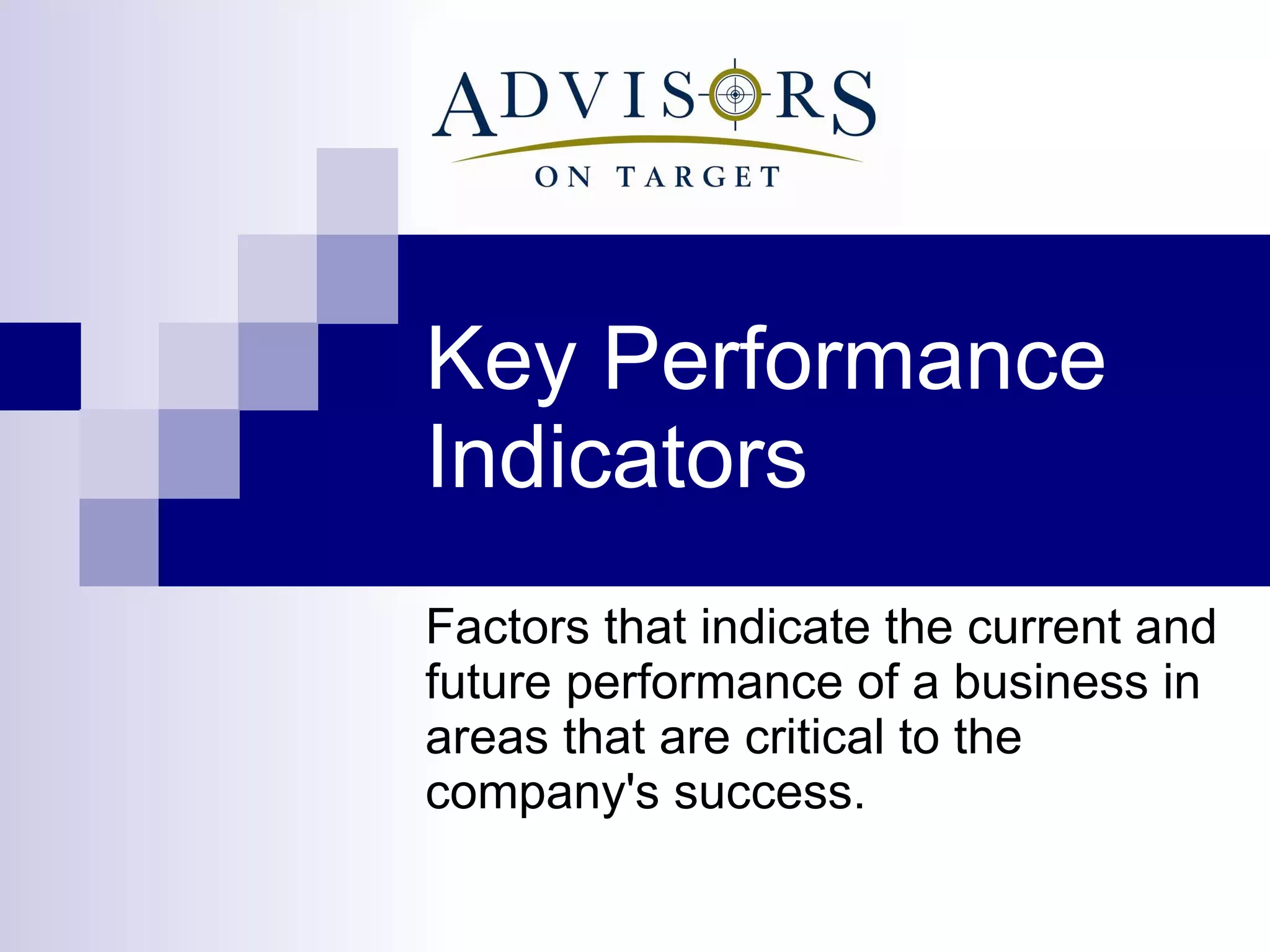 ADVISORS
ON TARGET

Key Performance Indicators

Factors that indicate the current and future performance of a business in areas that are critical to the company's success.